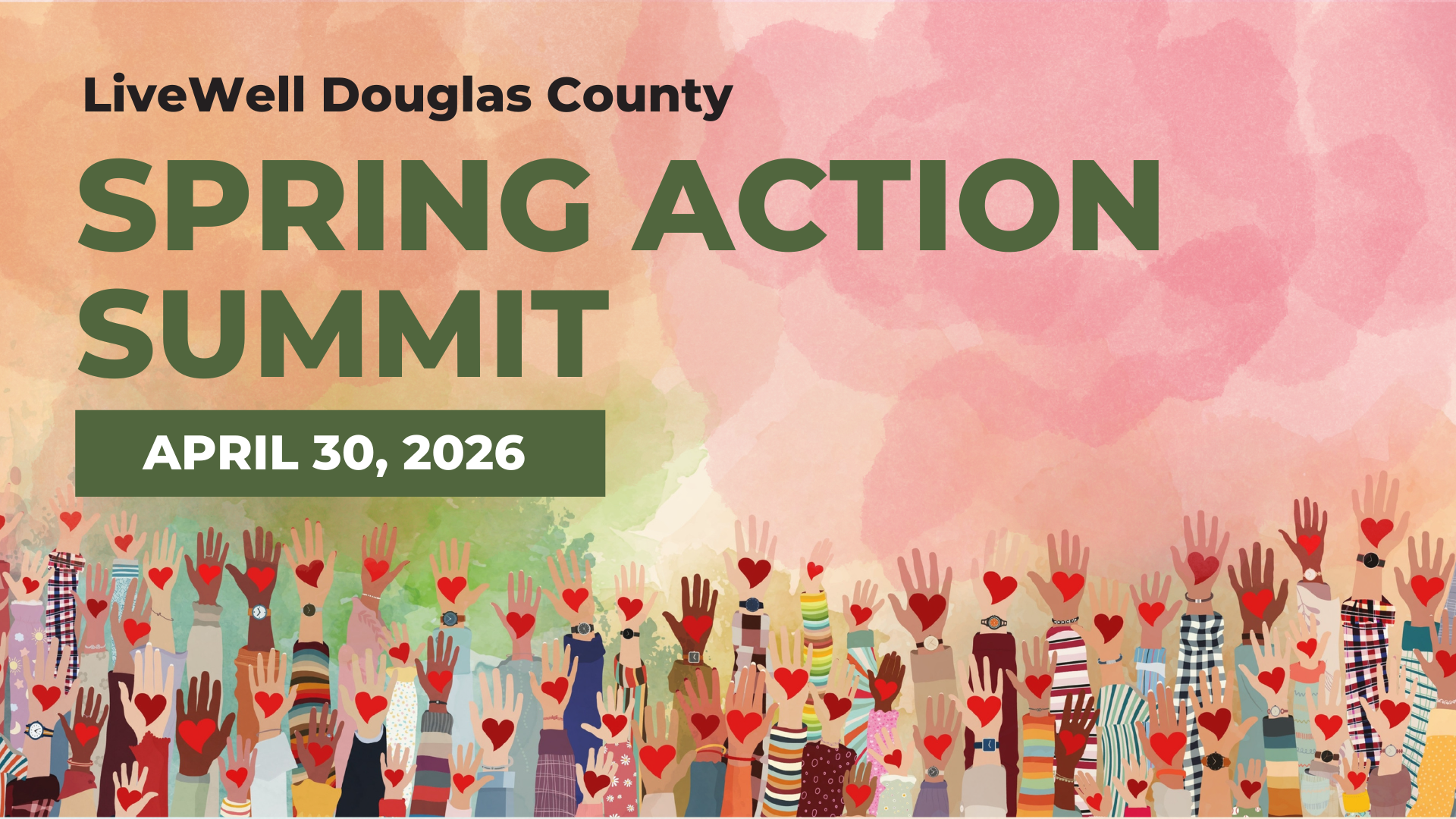 LiveWell Douglas County

SPRING ACTION SUMMIT

APRIL 30, 2026